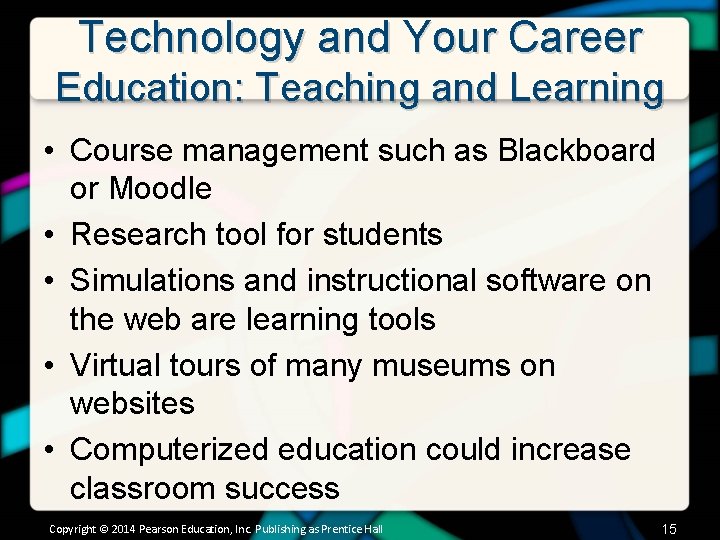 Technology and Your Career
Education: Teaching and Learning

• Course management such as Blackboard or Moodle
• Research tool for students
• Simulations and instructional software on the web are learning tools
• Virtual tours of many museums on websites
• Computerized education could increase classroom success

Copyright © 2014 Pearson Education, Inc. Publishing as Prentice Hall

15